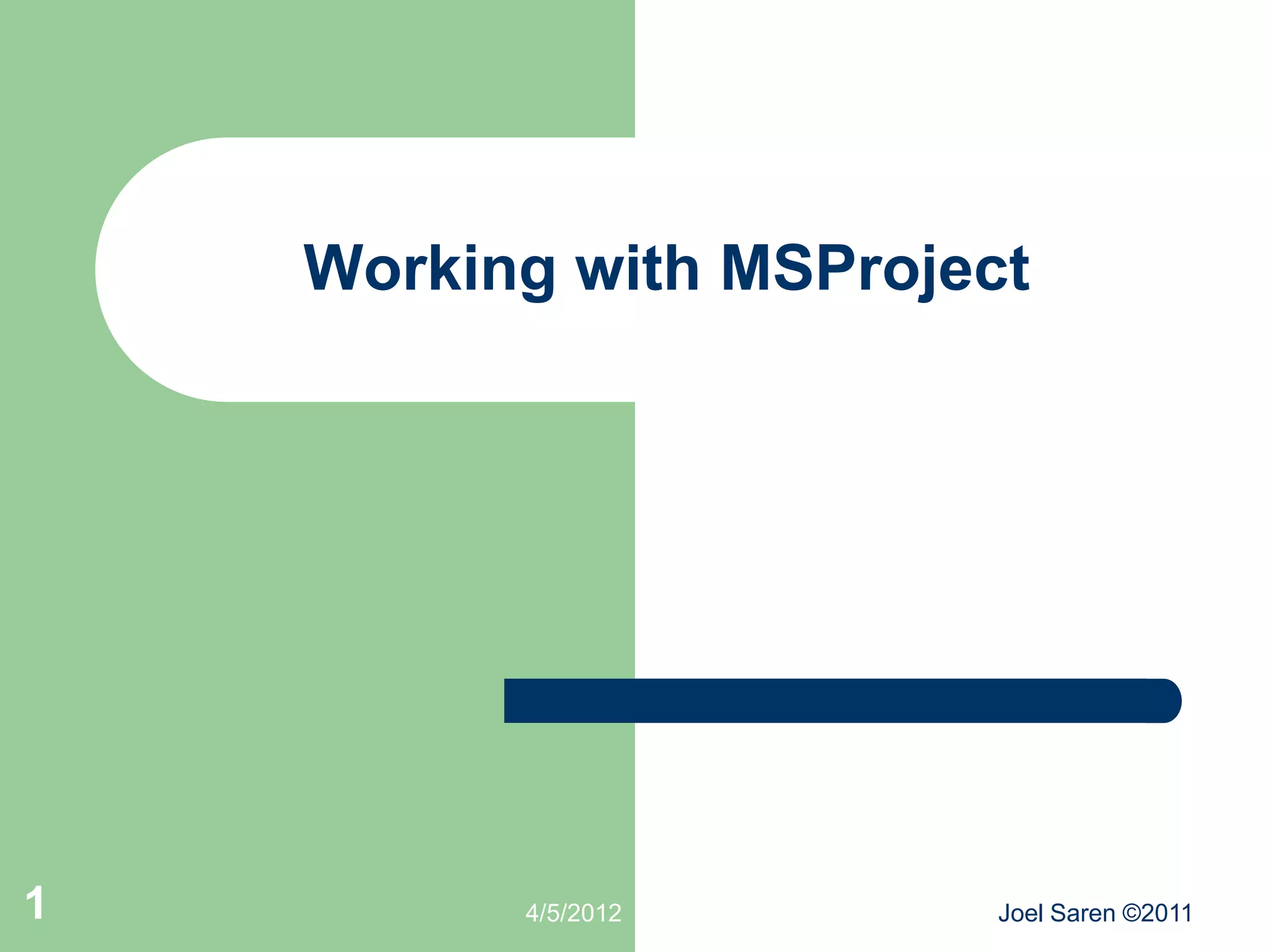 Working with MSProject

1

4/5/2012

Joel Saren ©2011